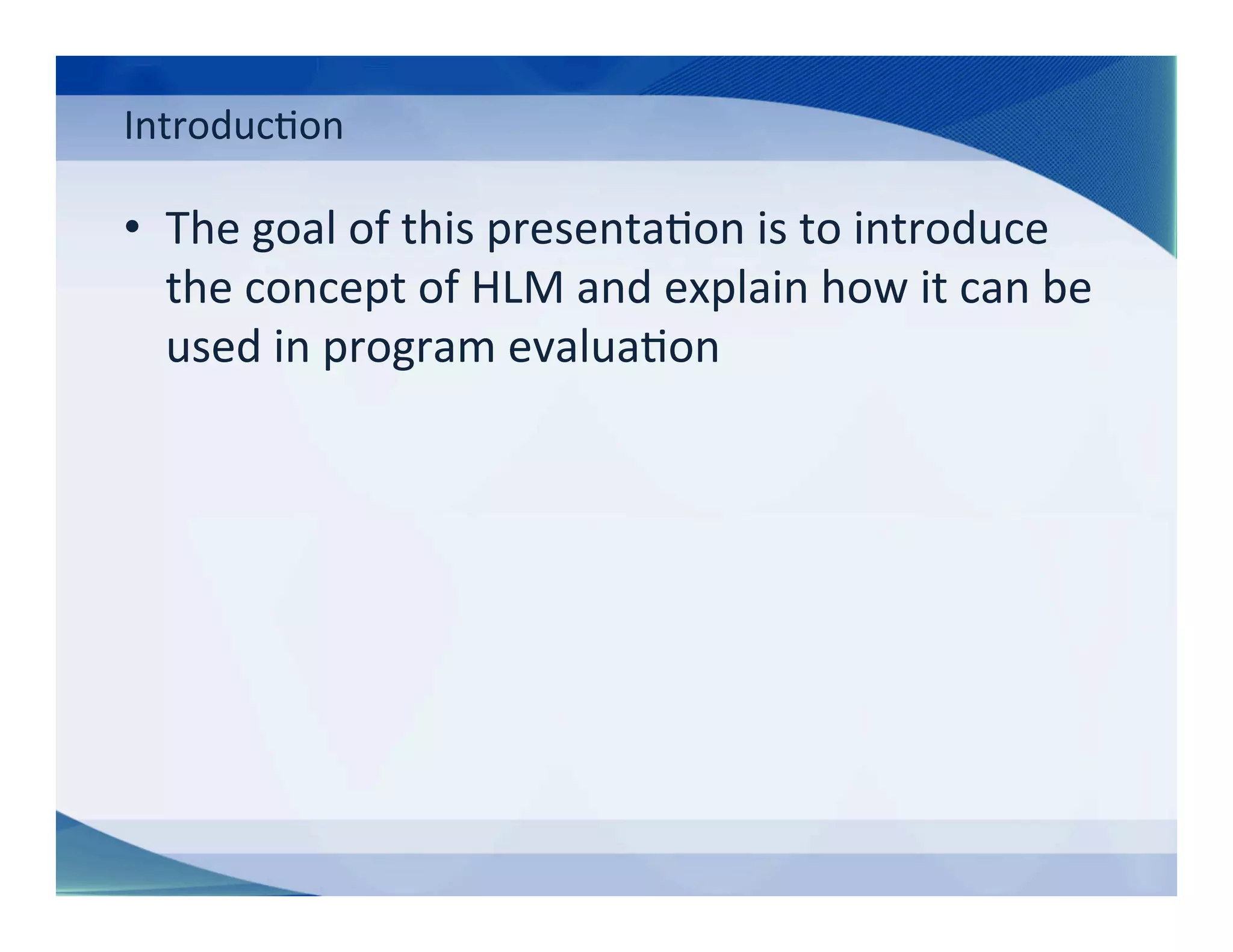 Introduction

• The goal of this presentation is to introduce the concept of HLM and explain how it can be used in program evaluation